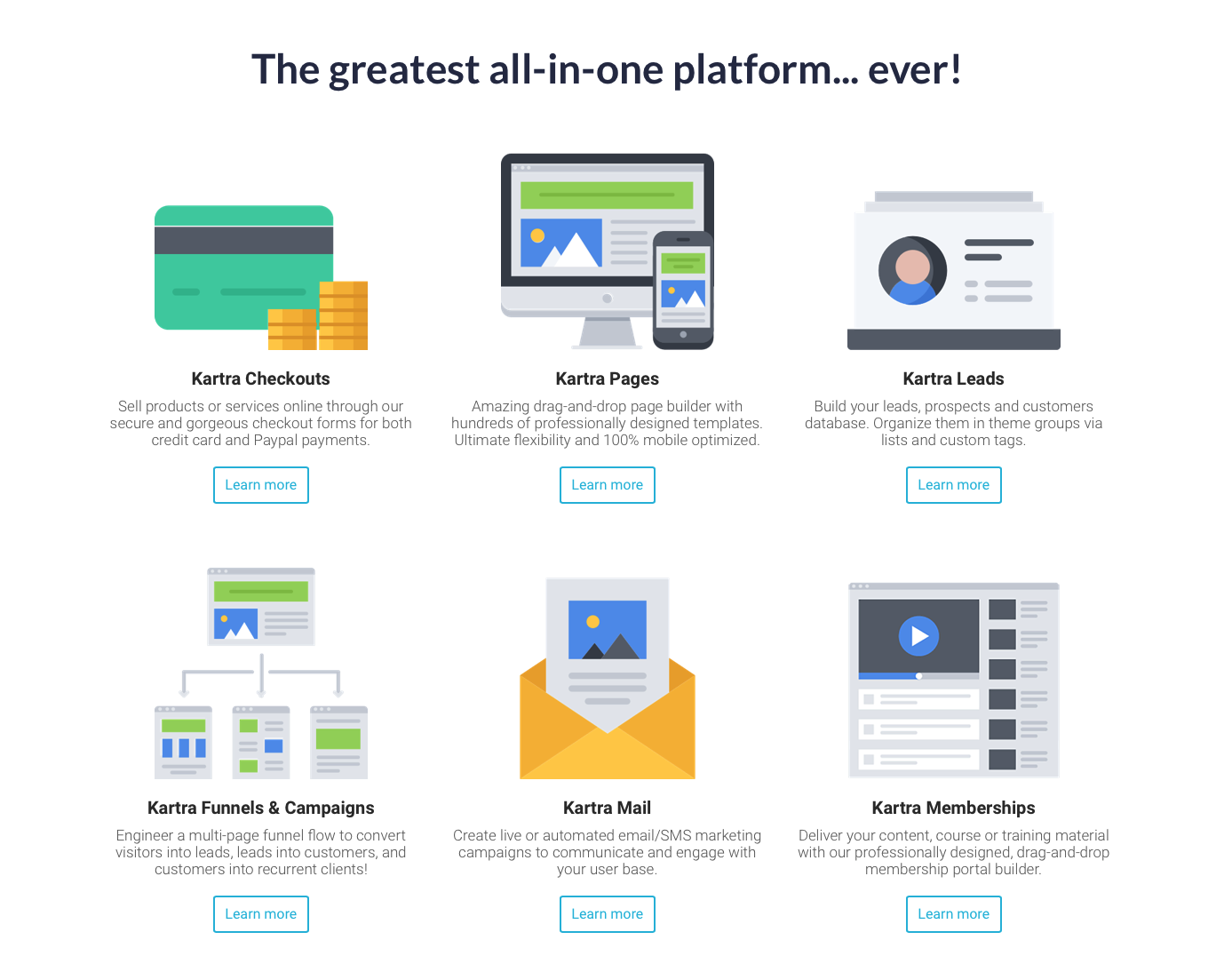 The greatest all-in-one platform... ever!

Kartra Checkouts

Sell products or services online through our secure and gorgeous checkout forms for both credit card and Paypal payments.

Learn more

Kartra Pages

Amazing drag-and-drop page builder with hundreds of professionally designed templates. Ultimate flexibility and 100% mobile optimized.

Learn more

Kartra Leads

Build your leads, prospects and customers database. Organize them in theme groups via lists and custom tags.

Learn more

Kartra Funnels & Campaigns

Engineer a multi-page funnel flow to convert visitors into leads, leads into customers, and customers into recurrent clients!

Learn more

Kartra Mail

Create live or automated email/SMS marketing campaigns to communicate and engage with your user base.

Learn more

Kartra Memberships

Deliver your content, course or training material with our professionally designed, drag-and-drop membership portal builder.

Learn more